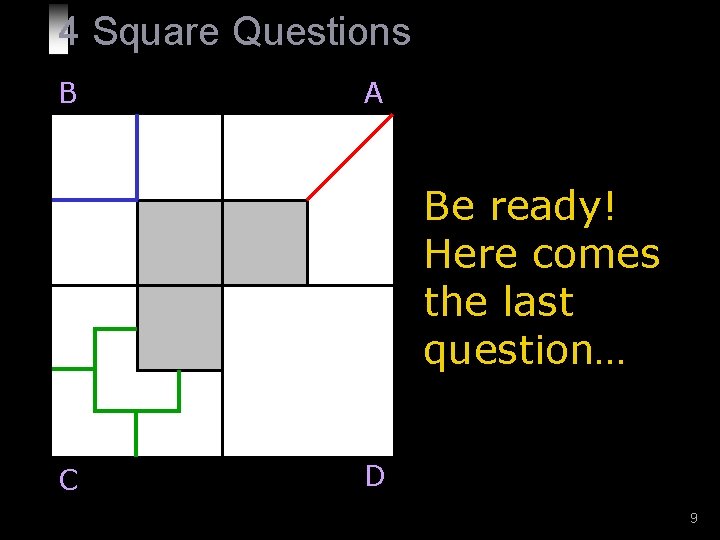 4 Square Questions

B

A

C

D

Be ready! Here comes the last question…

9